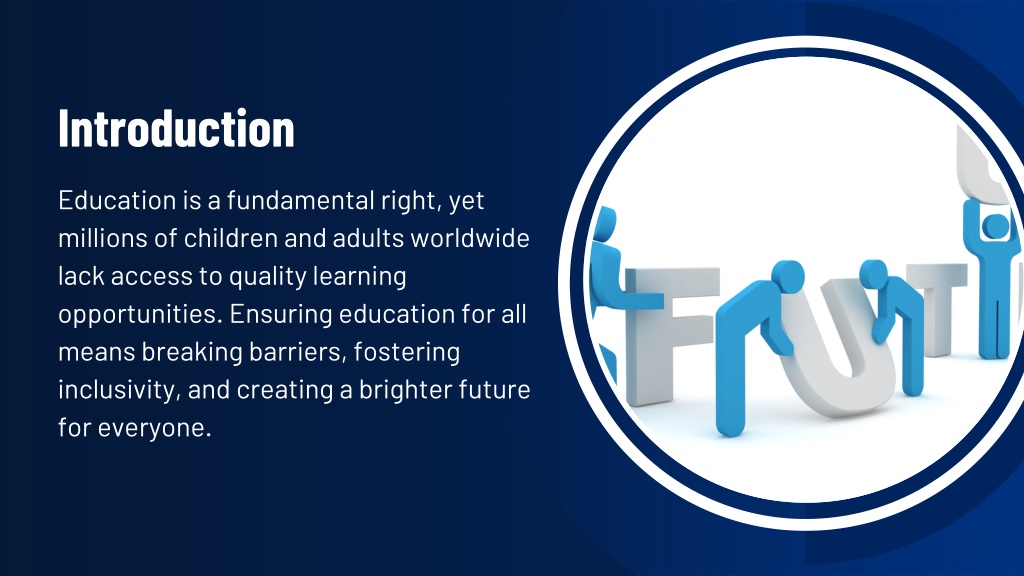 Introduction

Education is a fundamental right, yet millions of children and adults worldwide lack access to quality learning opportunities. Ensuring education for all means breaking barriers, fostering inclusivity, and creating a brighter future for everyone.

FUT